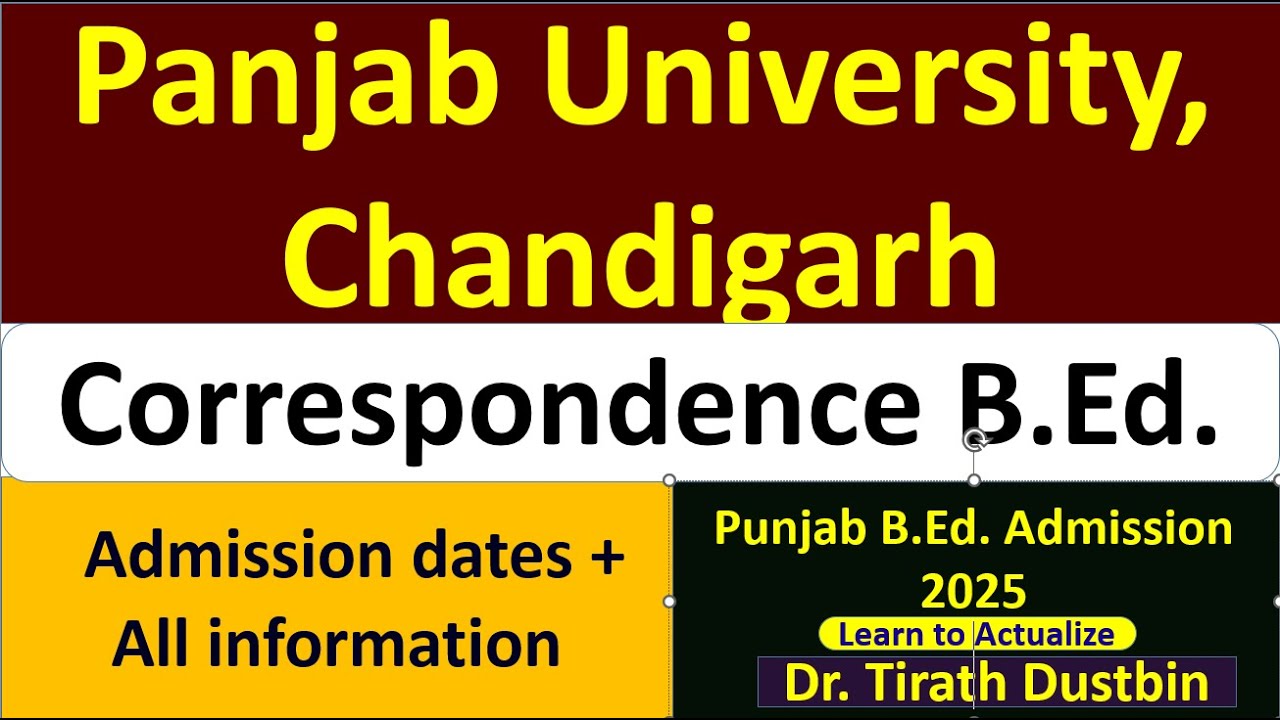 Panjab University, Chandigarh

Correspondence B.Ed.

Admission dates + All information

Punjab B.Ed. Admission 2025

Learn to Actualize

Dr. Tirath Dustbin